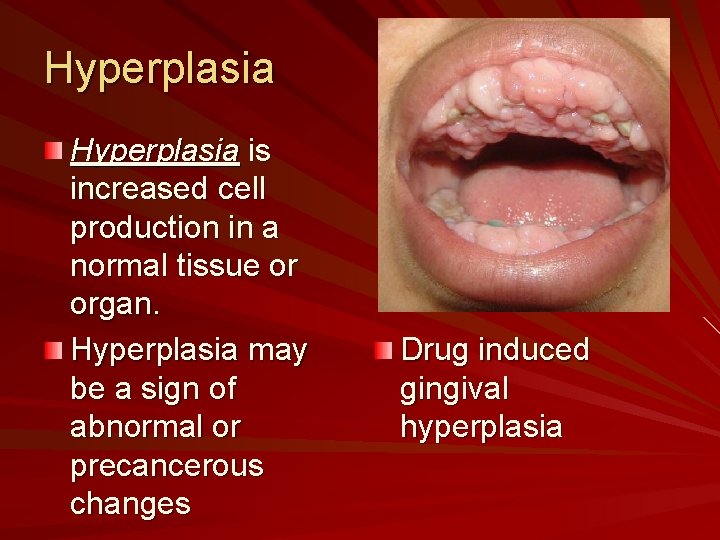 Hyperplasia

Hyperplasia is increased cell production in a normal tissue or organ.

Hyperplasia may be a sign of abnormal or precancerous changes

Drug induced gingival hyperplasia